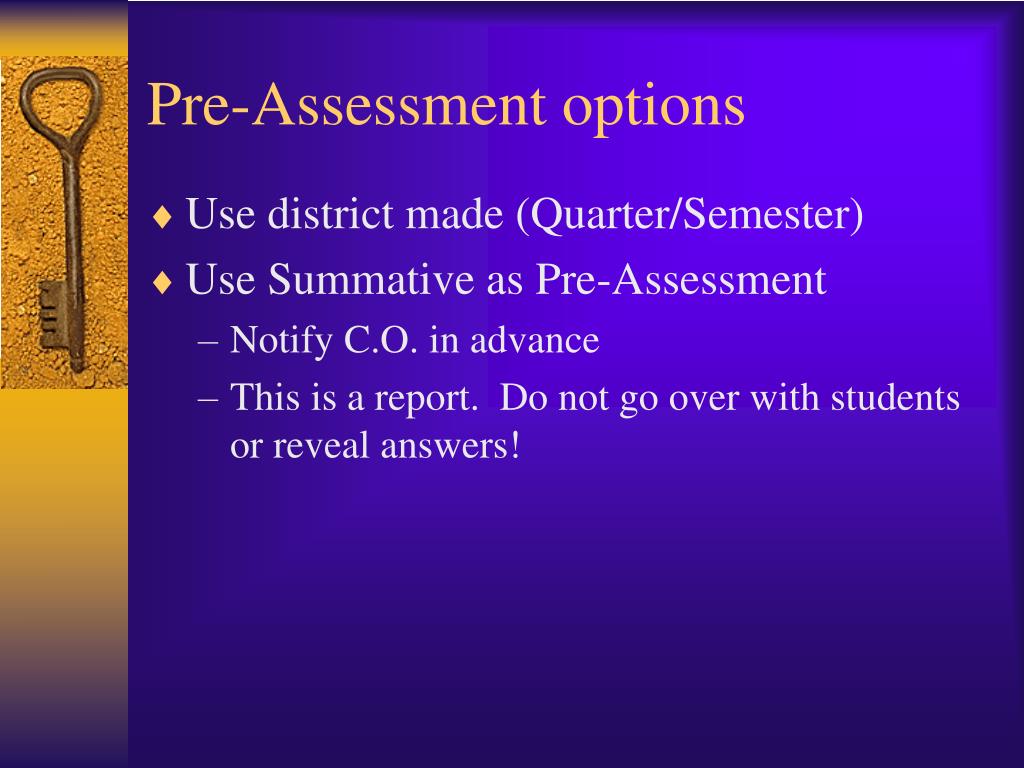 Pre-Assessment options

♦ Use district made (Quarter/Semester)
♦ Use Summative as Pre-Assessment
– Notify C.O. in advance
– This is a report.  Do not go over with students or reveal answers!